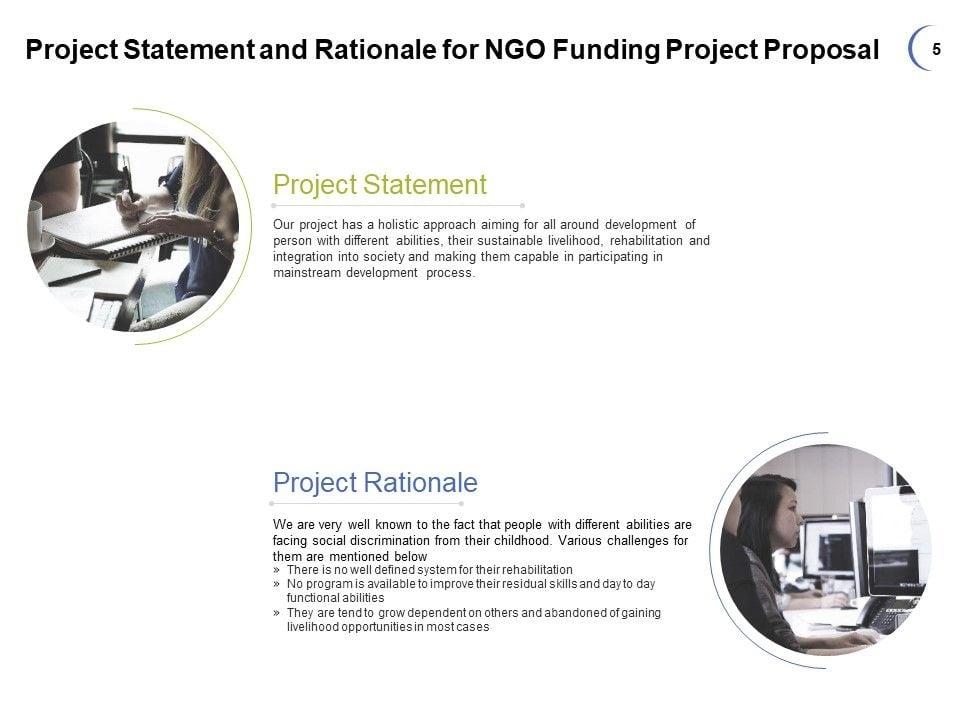 Project Statement and Rationale for NGO Funding Project Proposal

5

Project Statement

Our project has a holistic approach aiming for all around development of person with different abilities, their sustainable livelihood, rehabilitation and integration into society and making them capable in participating in mainstream development process.

Project Rationale

We are very well known to the fact that people with different abilities are facing social discrimination from their childhood. Various challenges for them are mentioned below

» There is no well defined system for their rehabilitation
» No program is available to improve their residual skills and day to day functional abilities
» They are tend to grow dependent on others and abandoned of gaining livelihood opportunities in most cases